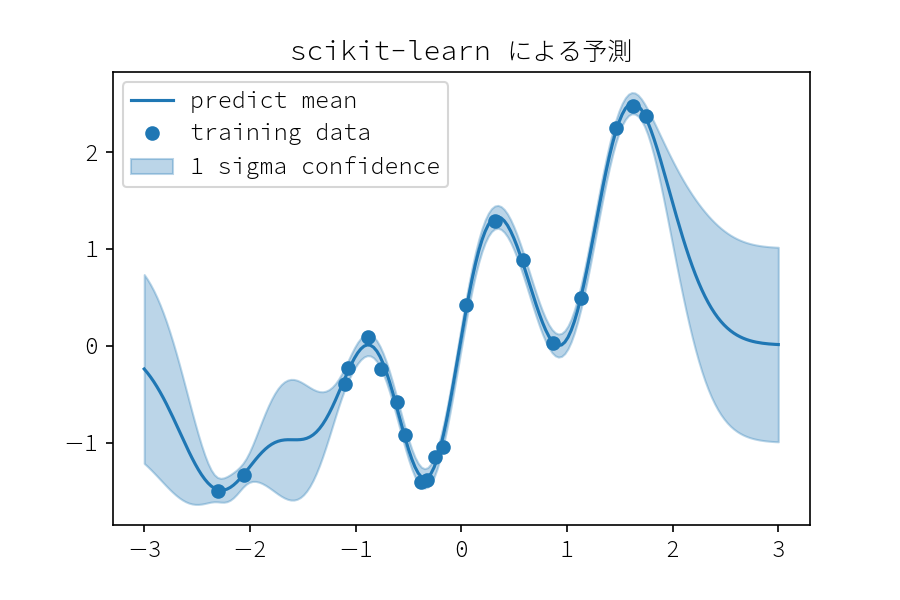 scikit-learn による予測

predict mean
training data
1 sigma confidence

2
1
0
−1

−3
−2
−1
0
1
2
3